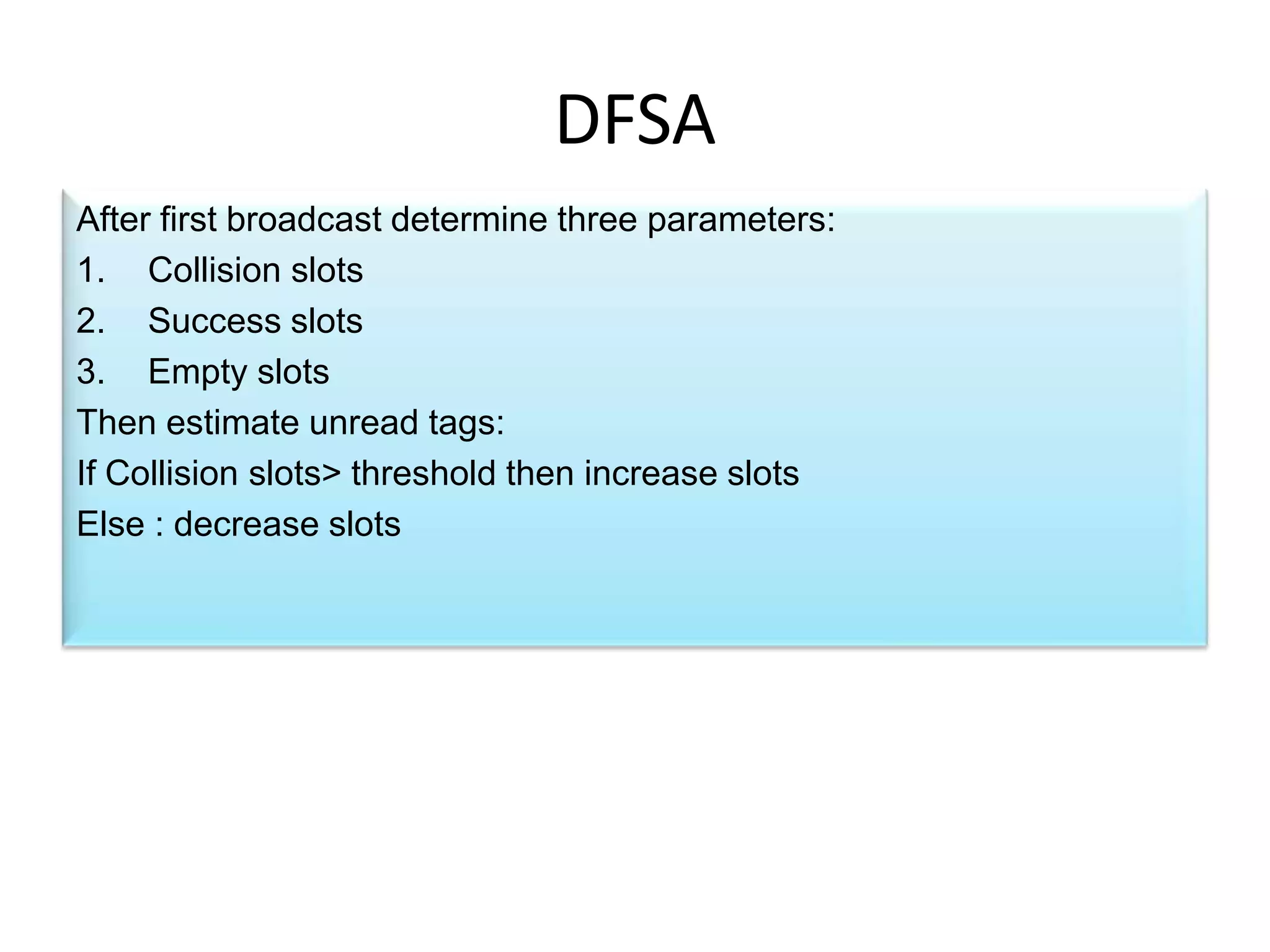 DFSA

After first broadcast determine three parameters:

1. Collision slots
2. Success slots
3. Empty slots

Then estimate unread tags:

If Collision slots> threshold then increase slots

Else : decrease slots